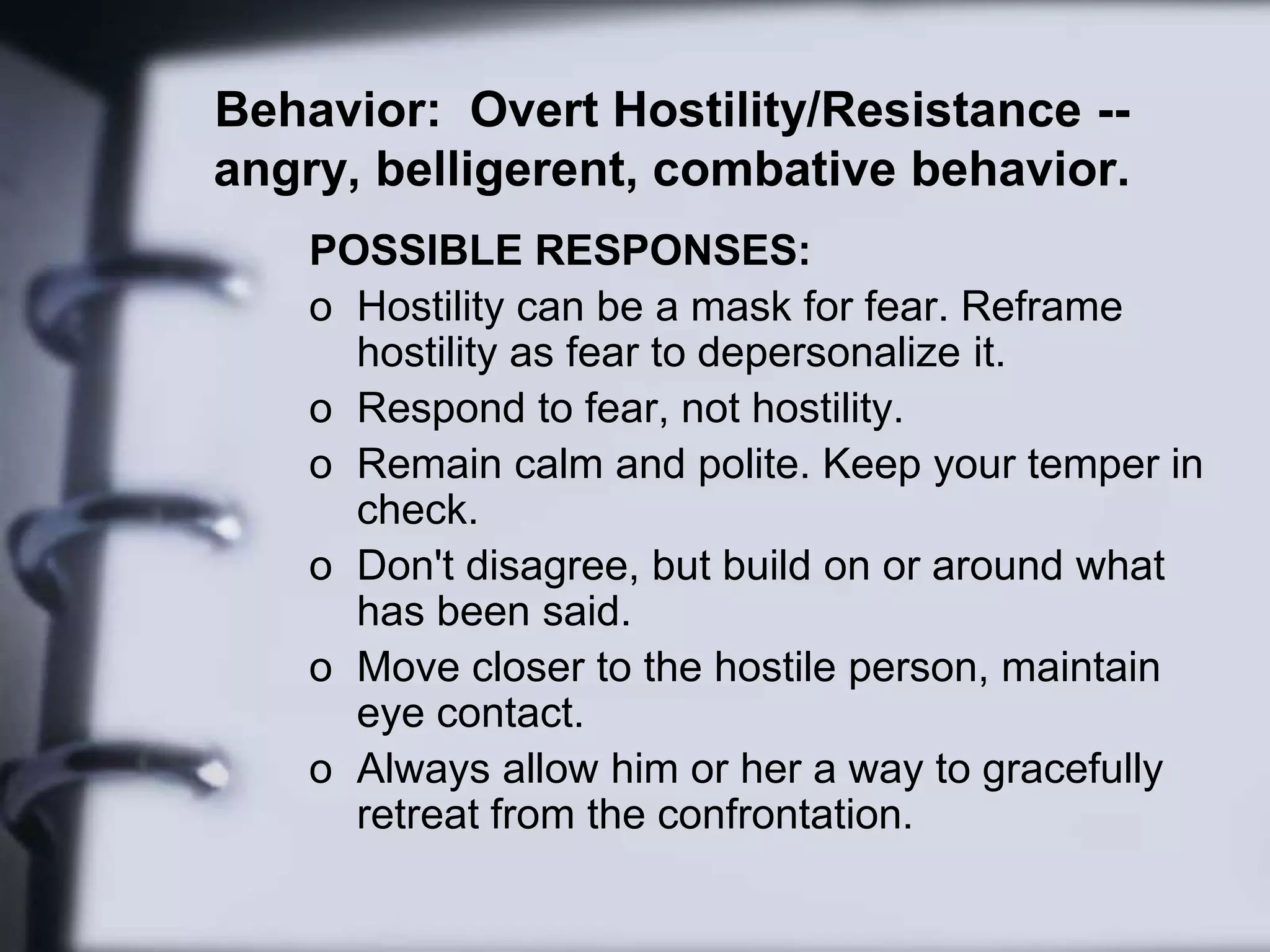 Behavior:  Overt Hostility/Resistance -- angry, belligerent, combative behavior.

POSSIBLE RESPONSES:

o Hostility can be a mask for fear. Reframe hostility as fear to depersonalize it.
o Respond to fear, not hostility.
o Remain calm and polite. Keep your temper in check.
o Don't disagree, but build on or around what has been said.
o Move closer to the hostile person, maintain eye contact.
o Always allow him or her a way to gracefully retreat from the confrontation.